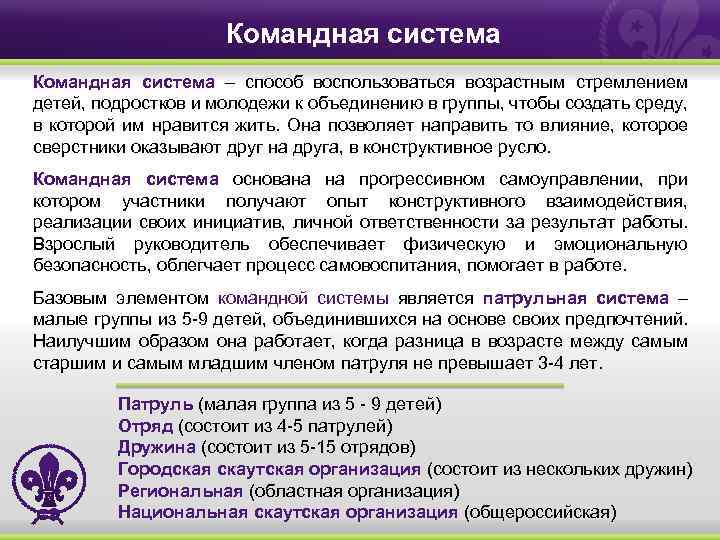 Командная система

Командная система – способ воспользоваться возрастным стремлением детей, подростков и молодежи к объединению в группы, чтобы создать среду, в которой им нравится жить. Она позволяет направить то влияние, которое сверстники оказывают друг на друга, в конструктивное русло.

Командная система основана на прогрессивном самоуправлении, при котором участники получают опыт конструктивного взаимодействия, реализации своих инициатив, личной ответственности за результат работы. Взрослый руководитель обеспечивает физическую и эмоциональную безопасность, облегчает процесс самовоспитания, помогает в работе.

Базовым элементом командной системы является патрульная система – малые группы из 5-9 детей, объединившихся на основе своих предпочтений. Наилучшим образом она работает, когда разница в возрасте между самым старшим и самым младшим членом патруля не превышает 3-4 лет.

Патруль (малая группа из 5 - 9 детей)
Отряд (состоит из 4-5 патрулей)
Дружина (состоит из 5-15 отрядов)
Городская скаутская организация (состоит из нескольких дружин)
Региональная (областная организация)
Национальная скаутская организация (общероссийская)